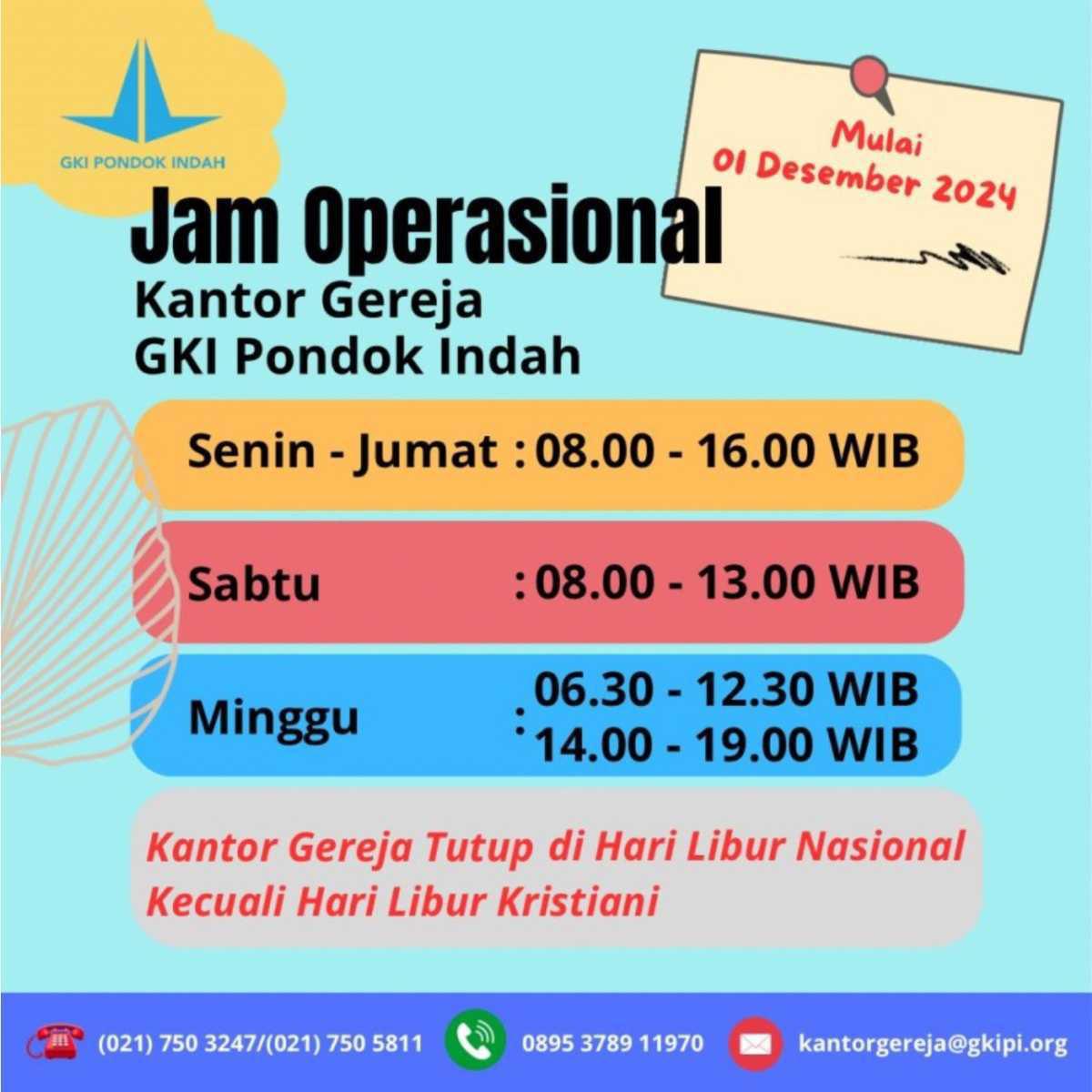 GKI PONDOK INDAH

Mulai
01 Desember 2024

Jam Operasional
Kantor Gereja
GKI Pondok Indah

Senin - Jumat : 08.00 - 16.00 WIB

Sabtu : 08.00 - 13.00 WIB

Minggu : 06.30 - 12.30 WIB
14.00 - 19.00 WIB

Kantor Gereja Tutup di Hari Libur Nasional
Kecuali Hari Libur Kristiani

(021) 750 3247/(021) 750 5811 0895 3789 11970 kantorgereja@gkipi.org